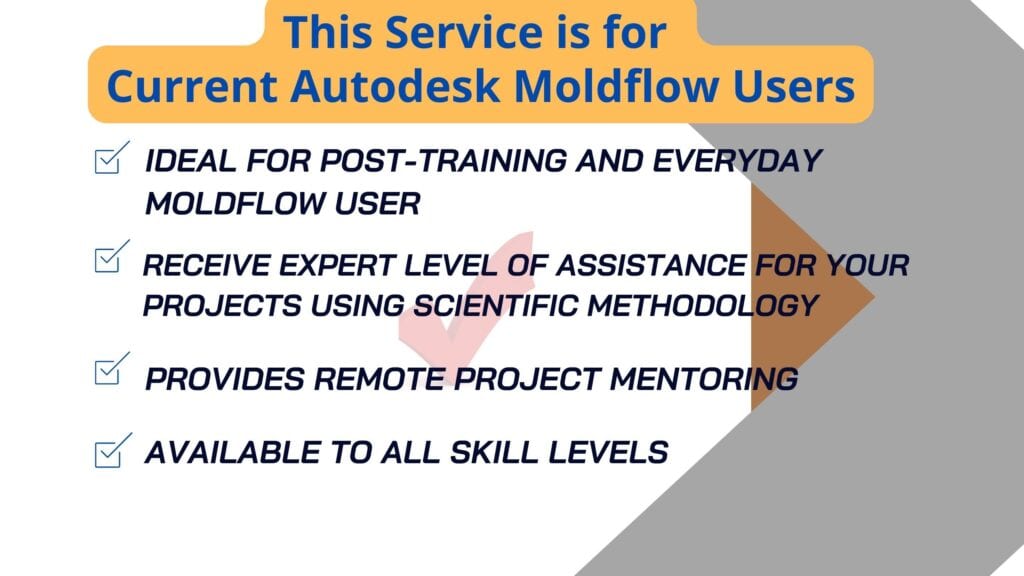 This Service is for
Current Autodesk Moldflow Users

IDEAL FOR POST-TRAINING AND EVERYDAY MOLDFLOW USER

RECEIVE EXPERT LEVEL OF ASSISTANCE FOR YOUR PROJECTS USING SCIENTIFIC METHODOLOGY

PROVIDES REMOTE PROJECT MENTORING

AVAILABLE TO ALL SKILL LEVELS